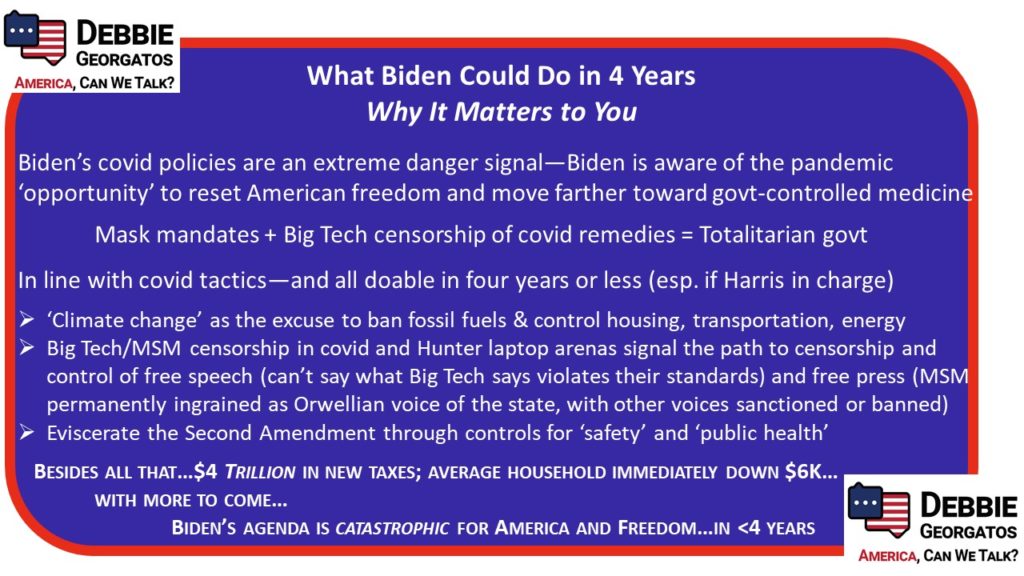 DEBBIE
GEORGATOS
AMERICA, CAN WE TALK?

What Biden Could Do in 4 Years
Why It Matters to You

Biden's covid policies are an extreme danger signal—Biden is aware of the pandemic 'opportunity' to reset American freedom and move farther toward govt-controlled medicine

Mask mandates + Big Tech censorship of covid remedies = Totalitarian govt

In line with covid tactics—and all doable in four years or less (esp. if Harris in charge)

➢ 'Climate change' as the excuse to ban fossil fuels & control housing, transportation, energy
➢ Big Tech/MSM censorship in covid and Hunter laptop arenas signal the path to censorship and control of free speech (can't say what Big Tech says violates their standards) and free press (MSM permanently ingrained as Orwellian voice of the state, with other voices sanctioned or banned)
➢ Eviscerate the Second Amendment through controls for 'safety' and 'public health'

BESIDES ALL THAT...$4 TRILLION IN NEW TAXES; AVERAGE HOUSEHOLD IMMEDIATELY DOWN $6K... WITH MORE TO COME...

BIDEN'S AGENDA IS CATASTROPHIC FOR AMERICA AND FREEDOM...IN <4 YEARS

DEBBIE
GEORGATOS
AMERICA, CAN WE TALK?